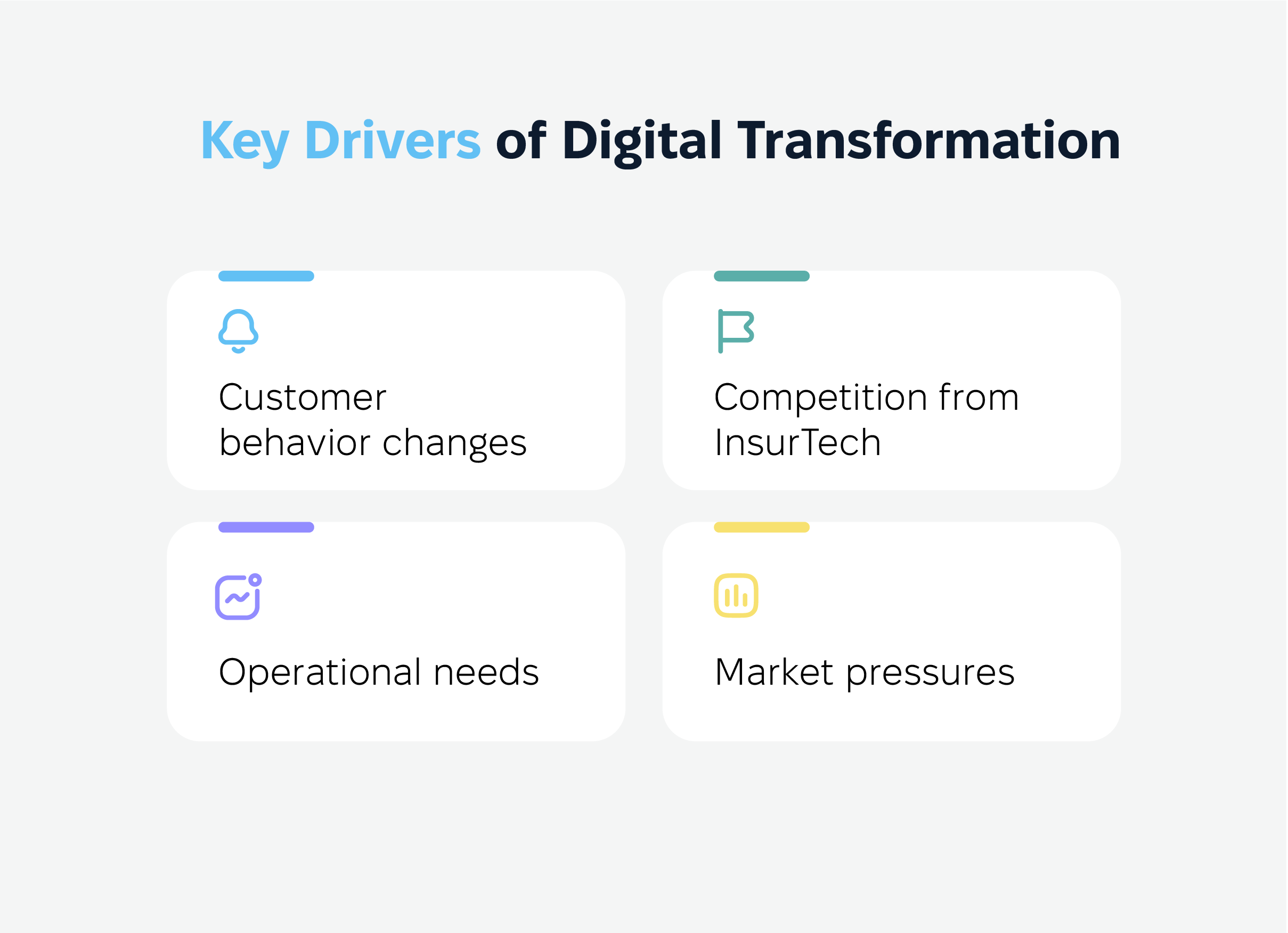 Key Drivers of Digital Transformation

Customer behavior changes

Competition from InsurTech

Operational needs

Market pressures